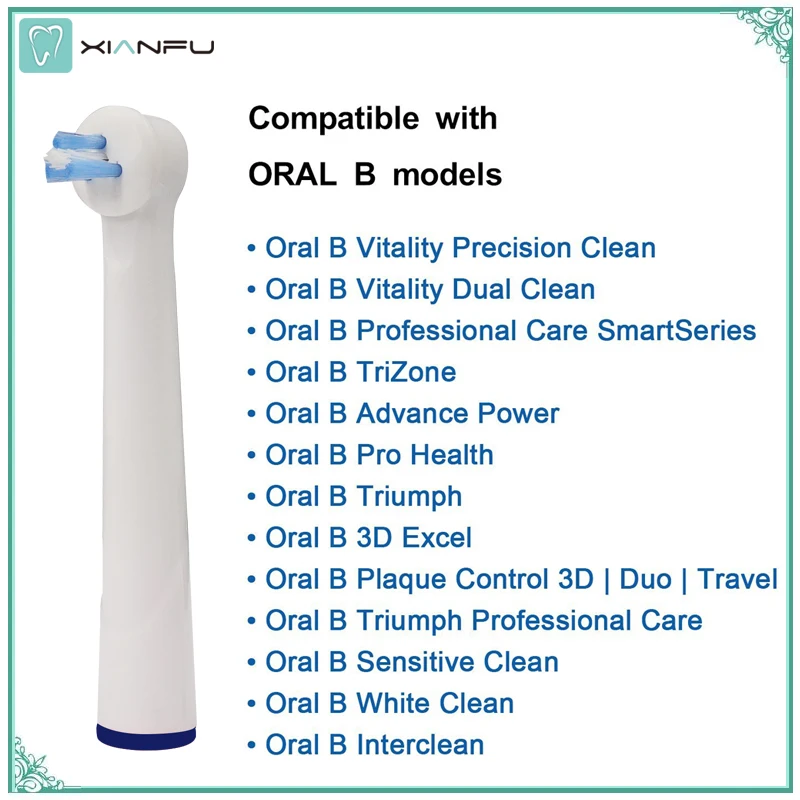 XIANFU

Compatible with
ORAL B models

• Oral B Vitality Precision Clean
• Oral B Vitality Dual Clean
• Oral B Professional Care SmartSeries
• Oral B TriZone
• Oral B Advance Power
• Oral B Pro Health
• Oral B Triumph
• Oral B 3D Excel
• Oral B Plaque Control 3D | Duo | Travel
• Oral B Triumph Professional Care
• Oral B Sensitive Clean
• Oral B White Clean
• Oral B Interclean